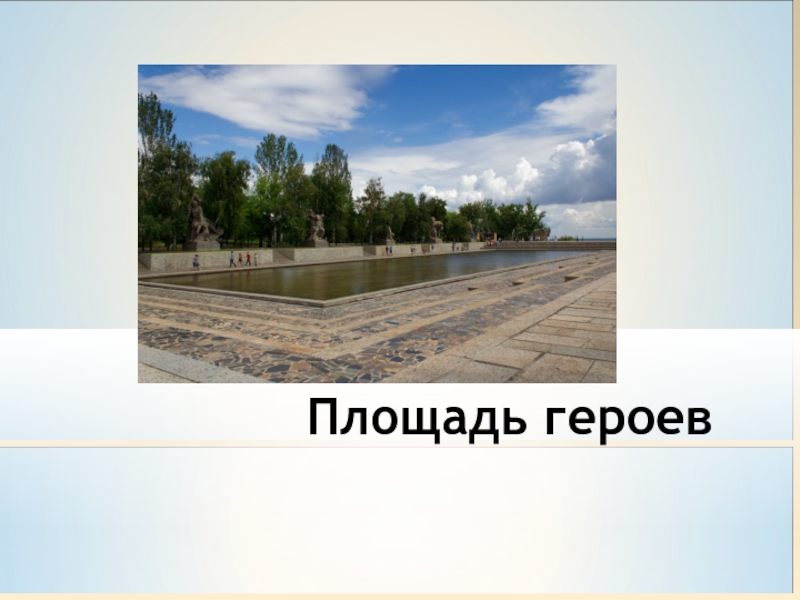 Площадь героев